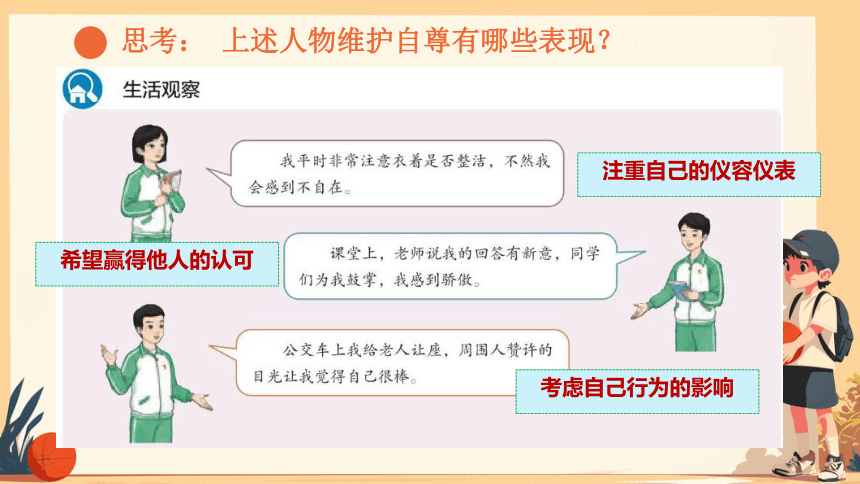 思考： 上述人物维护自尊有哪些表现？

生活观察

我平时非常注意衣着是否整洁，不然我会感到不自在。

注重自己的仪容仪表

希望赢得他人的认可

课堂上，老师说我的回答有新意，同学们为我鼓掌，我感到骄傲。

公交车上我给老人让座，周围人赞许的目光让我觉得自己很棒。

考虑自己行为的影响